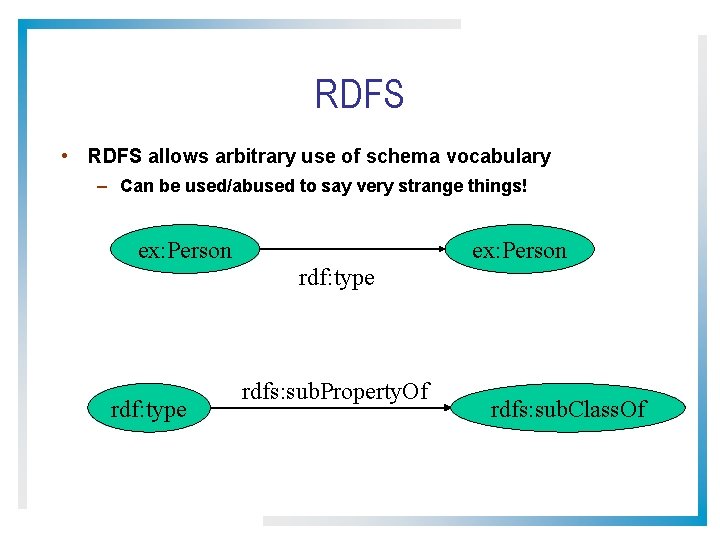 RDFS

• RDFS allows arbitrary use of schema vocabulary

– Can be used/abused to say very strange things!

ex:Person

rdf:type

ex:Person

rdf:type

rdfs:subPropertyOf

rdfs:subClassOf